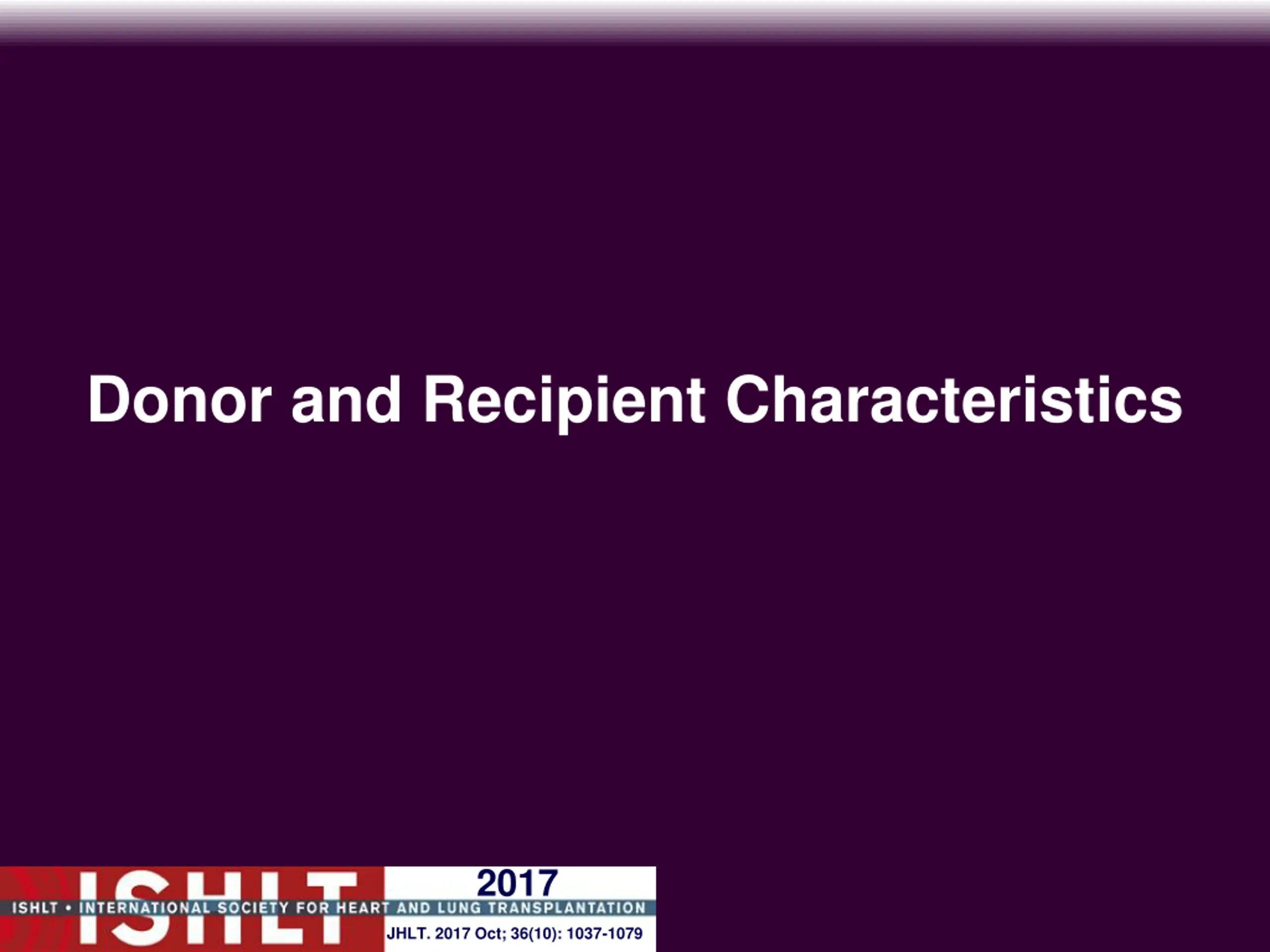 Donor and Recipient Characteristics

ISHLT

2017

ISHLT • INTERNATIONAL SOCIETY FOR HEART AND LUNG TRANSPLANTATION

JHLT. 2017 Oct; 36(10): 1037-1079